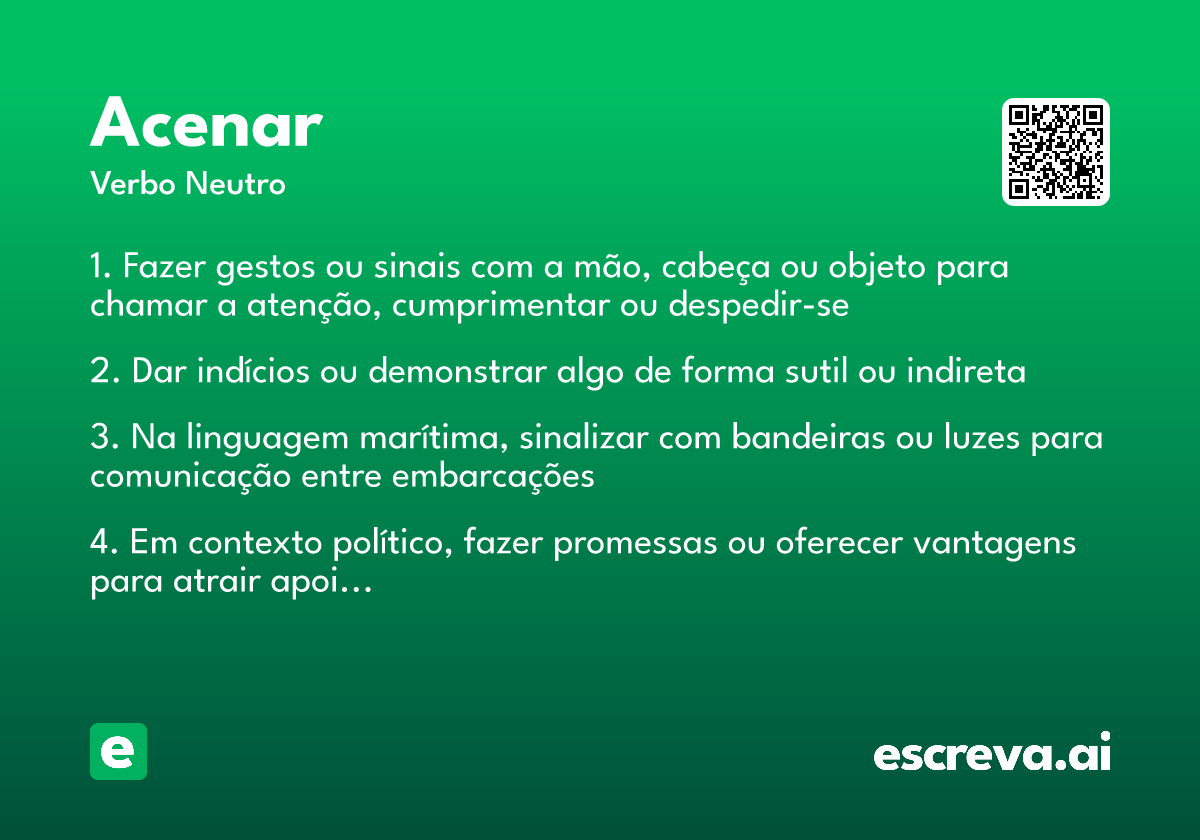 Acenar
Verbo Neutro

1. Fazer gestos ou sinais com a mão, cabeça ou objeto para chamar a atenção, cumprimentar ou despedir-se

2. Dar indícios ou demonstrar algo de forma sutil ou indireta

3. Na linguagem marítima, sinalizar com bandeiras ou luzes para comunicação entre embarcações

4. Em contexto político, fazer promessas ou oferecer vantagens para atrair apoi…

e

escreva.ai